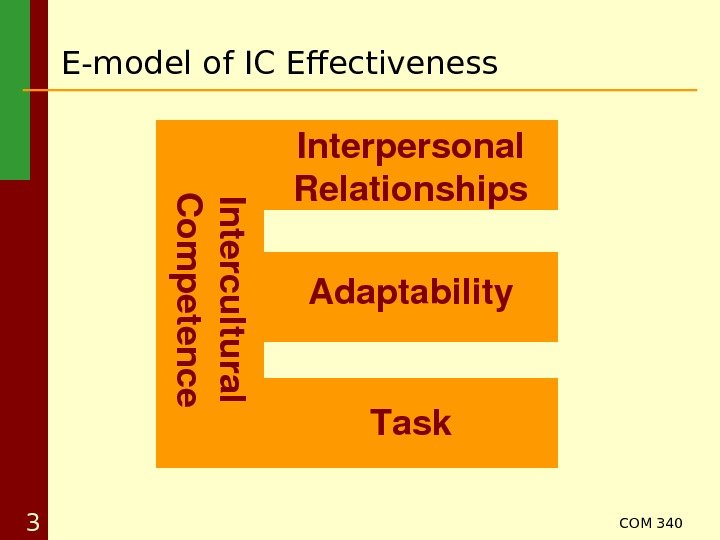 E-model of IC Effectiveness

Intercultural Competence

Interpersonal Relationships

Adaptability

Task

3

COM 340